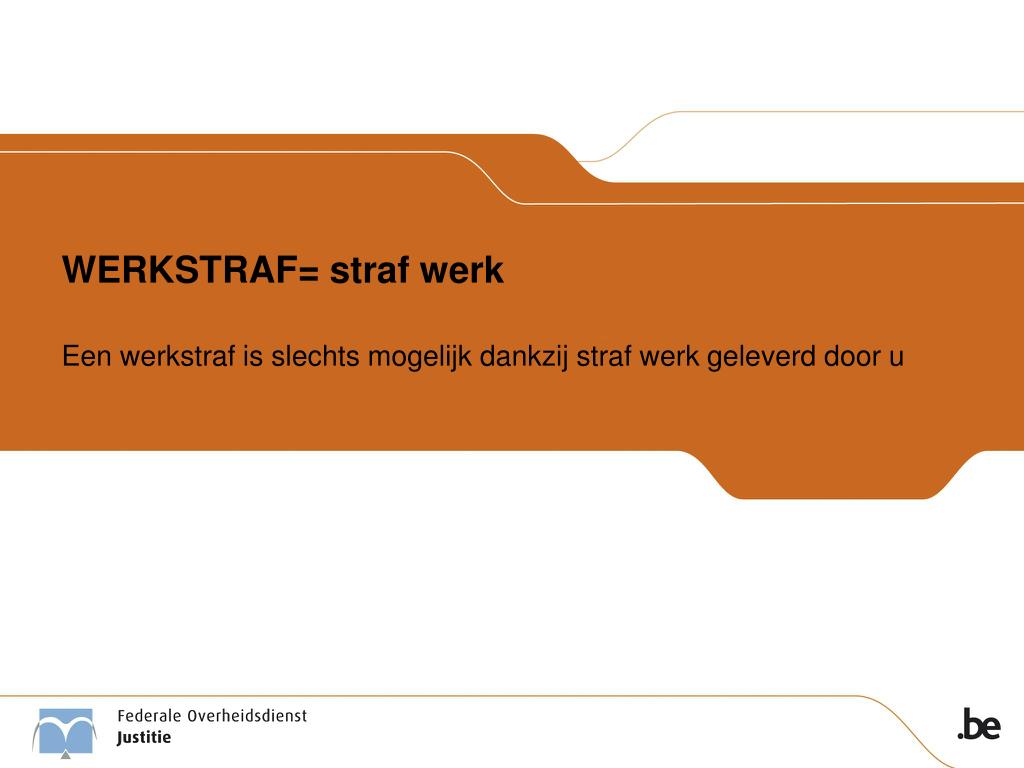 WERKSTRAF= straf werk

Een werkstraf is slechts mogelijk dankzij straf werk geleverd door u

Federale Overheidsdienst
Justitie

.be